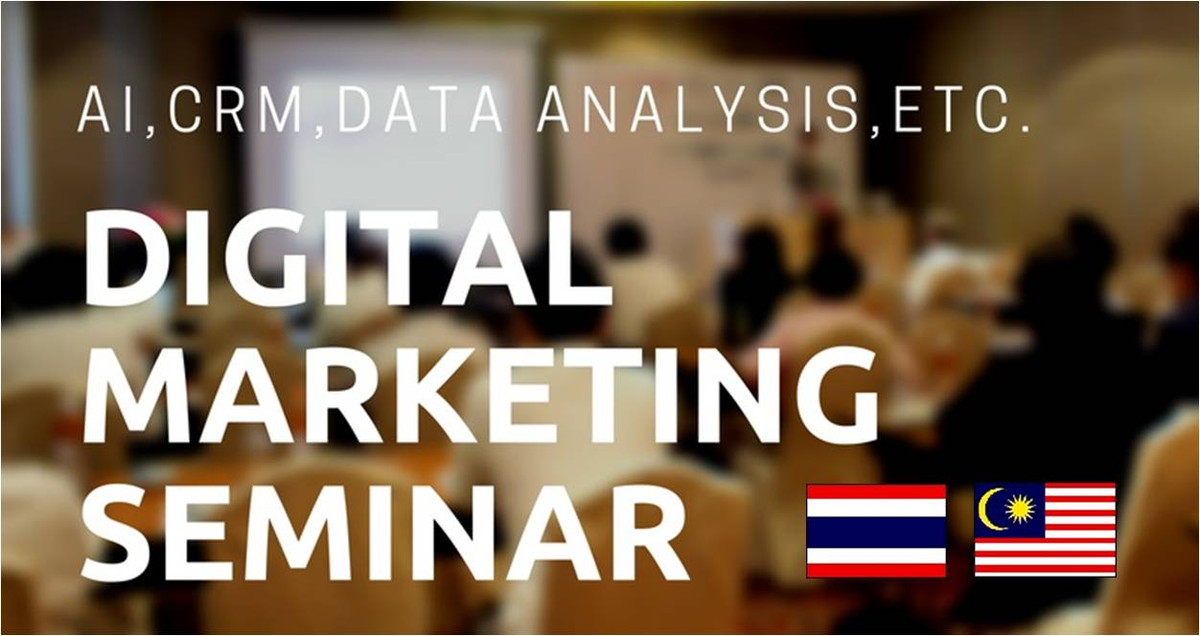 AI,CRM,DATA ANALYSIS,ETC.

DIGITAL MARKETING SEMINAR